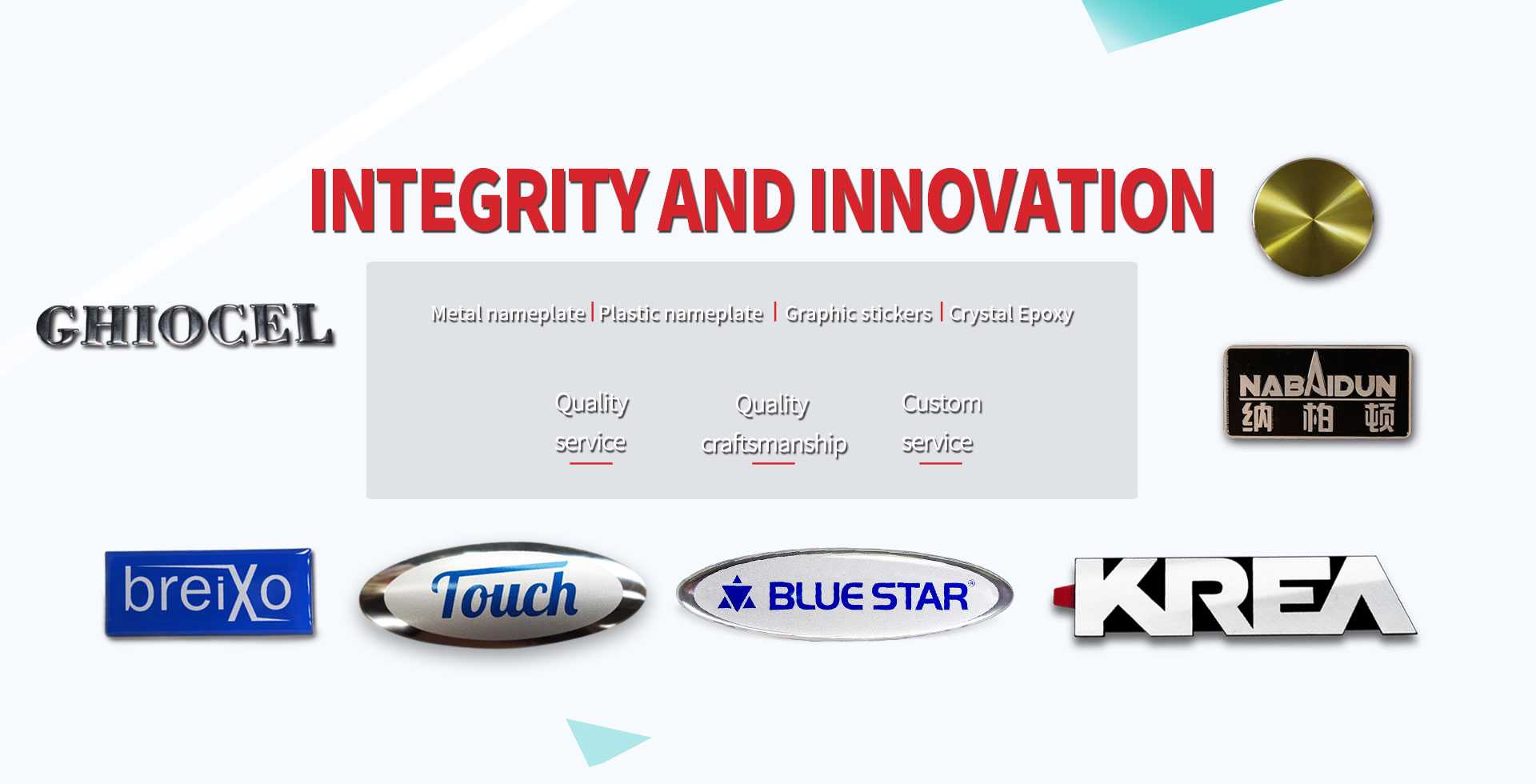 INTEGRITY AND INNOVATION

GHIOCEL

Metal nameplate | Plastic nameplate | Graphic stickers | Crystal Epoxy

Quality service

Quality craftsmanship

Custom service

NABAIDUN
纳 柏 顿

breiXo

Touch

BLUE STAR

KREA